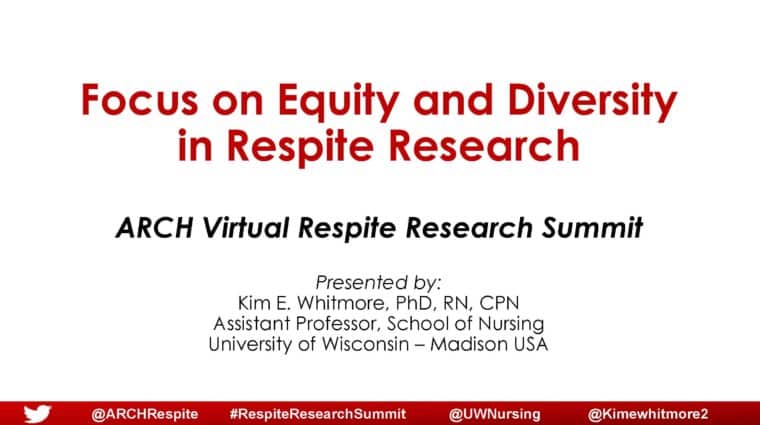 Focus on Equity and Diversity in Respite Research

ARCH Virtual Respite Research Summit

Presented by:
Kim E. Whitmore, PhD, RN, CPN
Assistant Professor, School of Nursing
University of Wisconsin – Madison USA

@ARCHRespite #RespiteResearchSummit @UWNursing @Kimewhitmore2